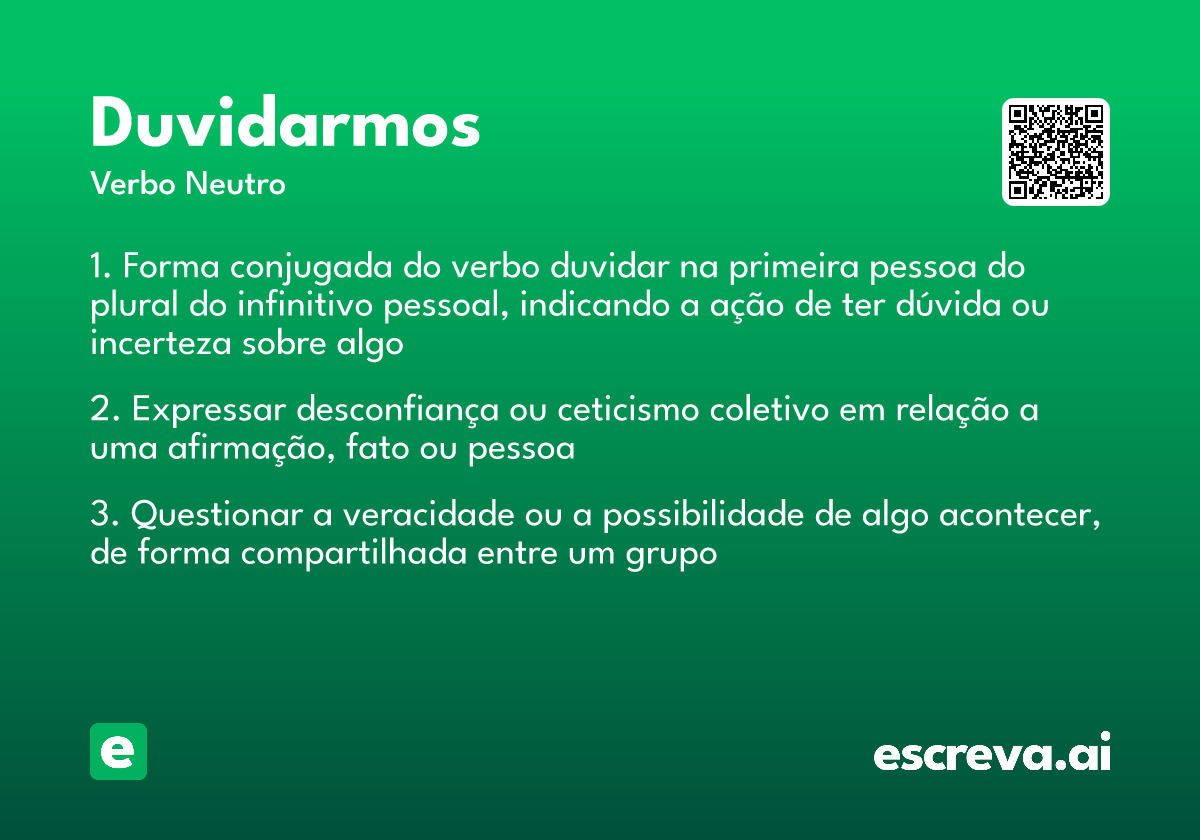 Duvidarmos
Verbo Neutro

1. Forma conjugada do verbo duvidar na primeira pessoa do plural do infinitivo pessoal, indicando a ação de ter dúvida ou incerteza sobre algo

2. Expressar desconfiança ou ceticismo coletivo em relação a uma afirmação, fato ou pessoa

3. Questionar a veracidade ou a possibilidade de algo acontecer, de forma compartilhada entre um grupo

e

escreva.ai